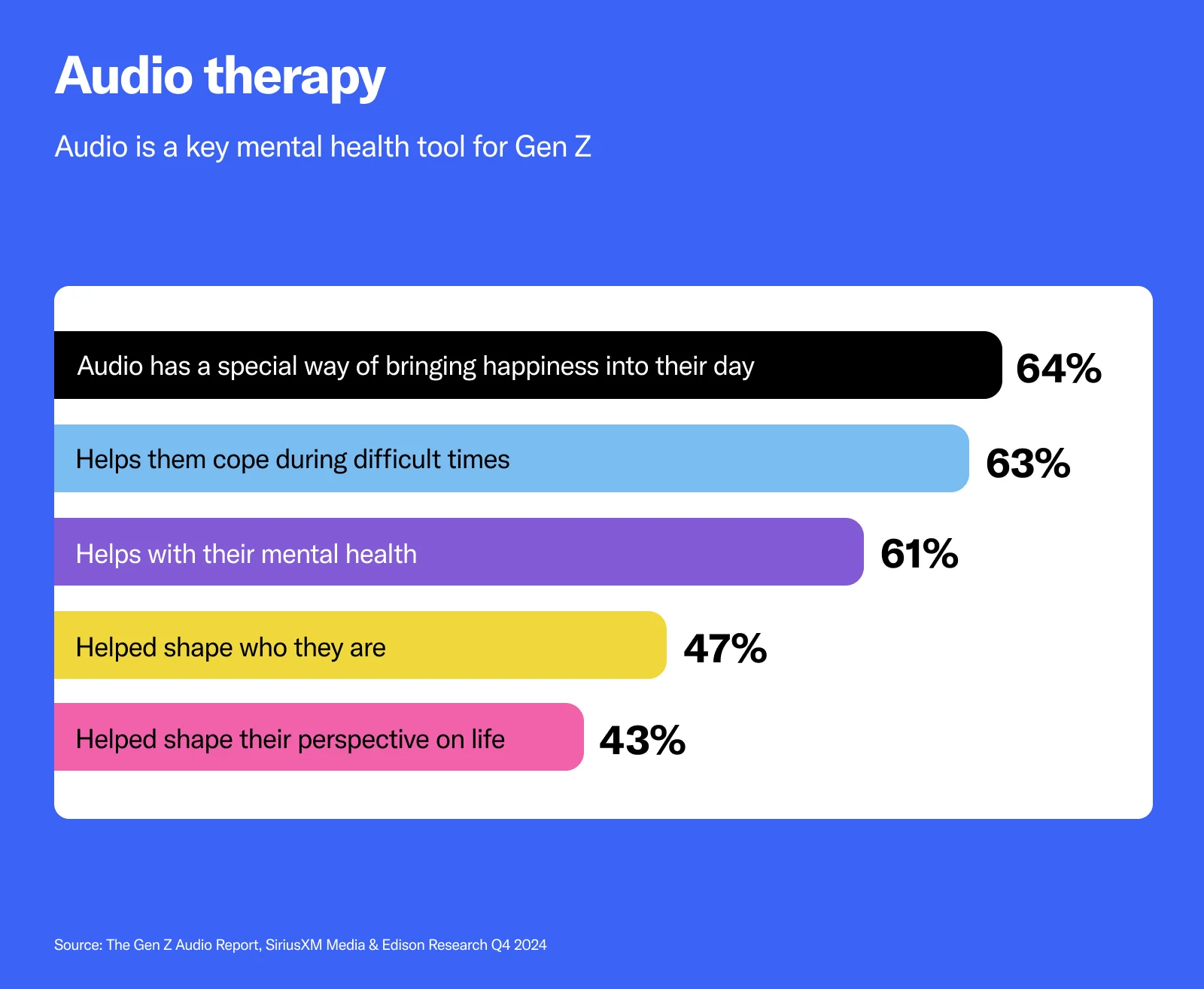 Audio therapy

Audio is a key mental health tool for Gen Z

Audio has a special way of bringing happiness into their day 64%

Helps them cope during difficult times 63%

Helps with their mental health 61%

Helped shape who they are 47%

Helped shape their perspective on life 43%

Source: The Gen Z Audio Report, SiriusXM Media & Edison Research Q4 2024